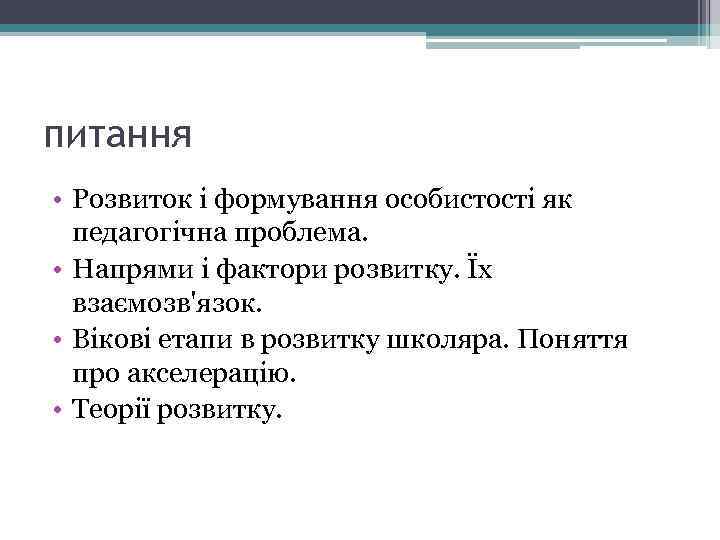 питання

• Розвиток і формування особистості як педагогічна проблема.
• Напрями і фактори розвитку. Їх взаємозв'язок.
• Вікові етапи в розвитку школяра. Поняття про акселерацію.
• Теорії розвитку.